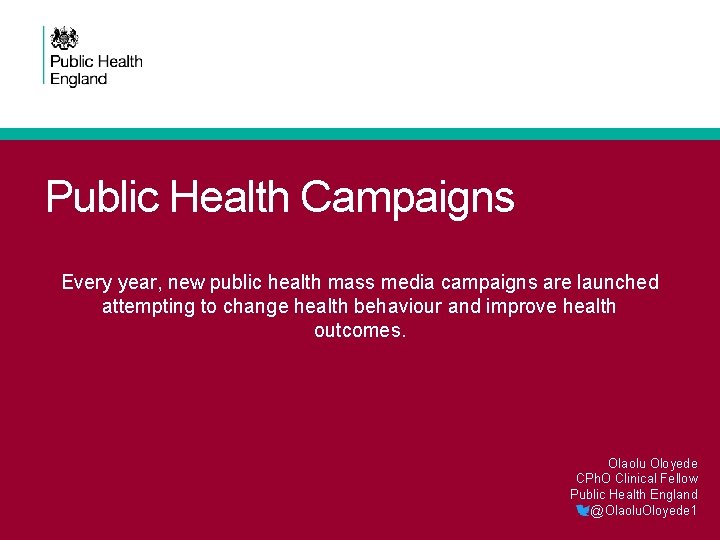 Public Health England

Public Health Campaigns

Every year, new public health mass media campaigns are launched attempting to change health behaviour and improve health outcomes.

Olaolu Oloyede
CPhO Clinical Fellow
Public Health England
@OlaoluOloyede1